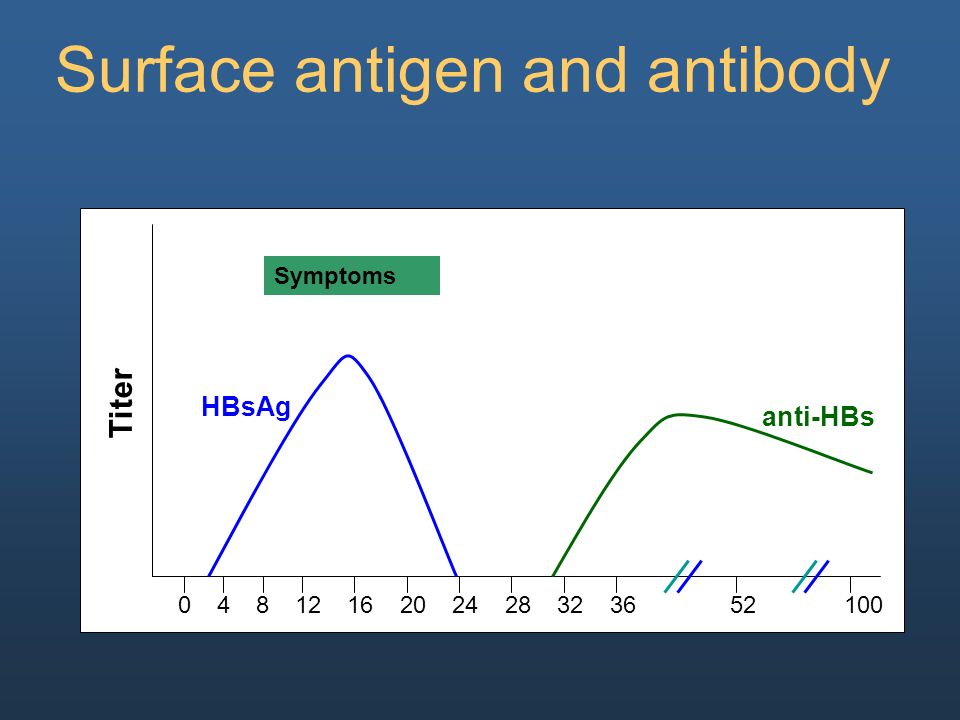 Surface antigen and antibody

Symptoms

Titer

HBsAg

anti-HBs

0 4 8 12 16 20 24 28 32 36 52 100